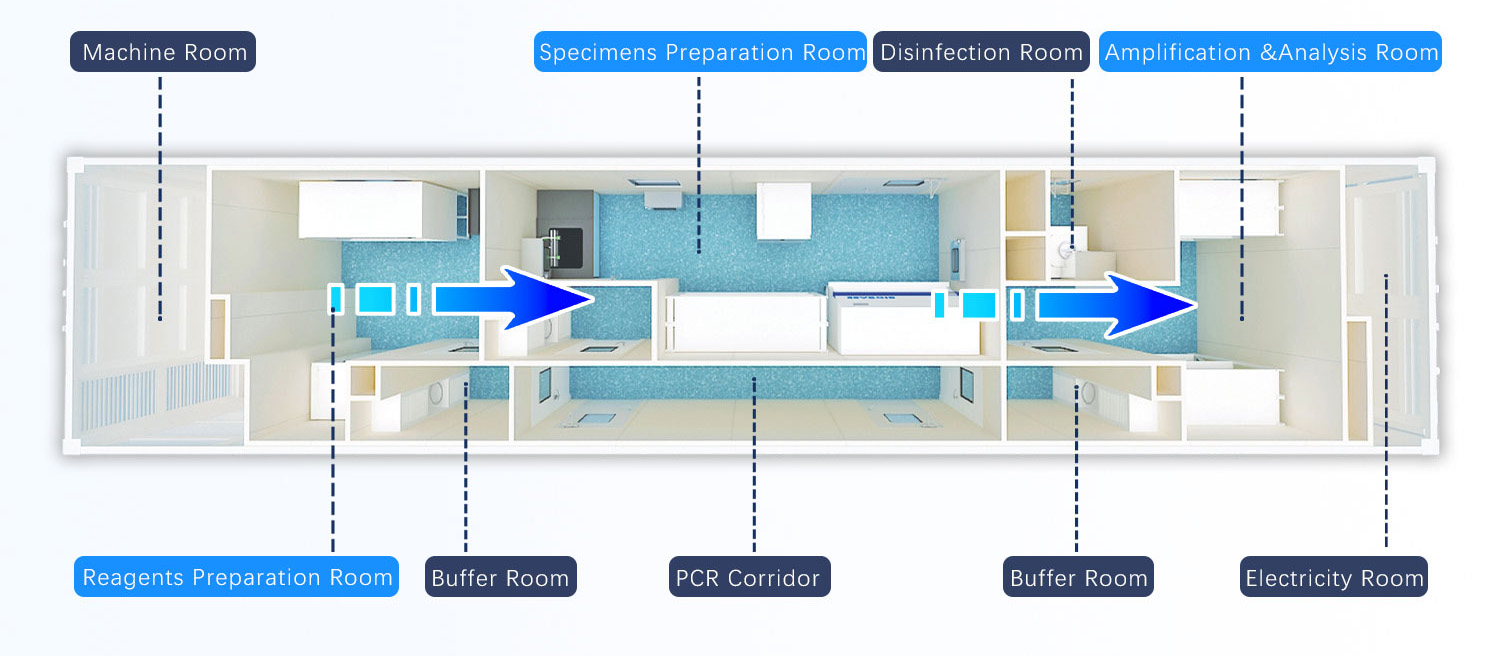 Machine Room

Specimens Preparation Room

Disinfection Room

Amplification &Analysis Room

Reagents Preparation Room

Buffer Room

PCR Corridor

Buffer Room

Electricity Room